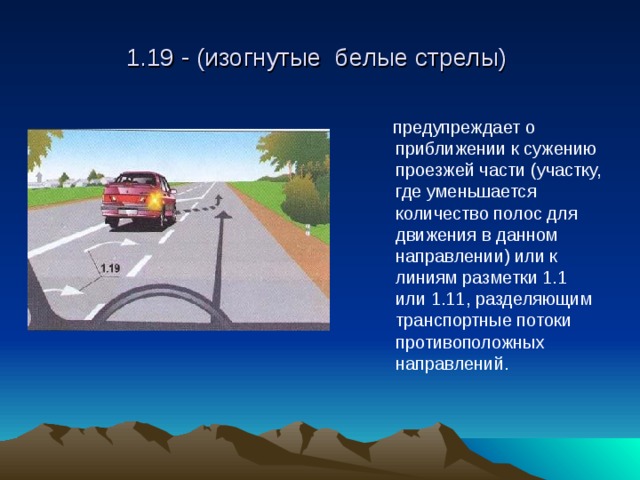 1.19 - (изогнутые белые стрелы)

1.19

предупреждает о приближении к сужению проезжей части (участку, где уменьшается количество полос для движения в данном направлении) или к линиям разметки 1.1 или 1.11, разделяющим транспортные потоки противоположных направлений.